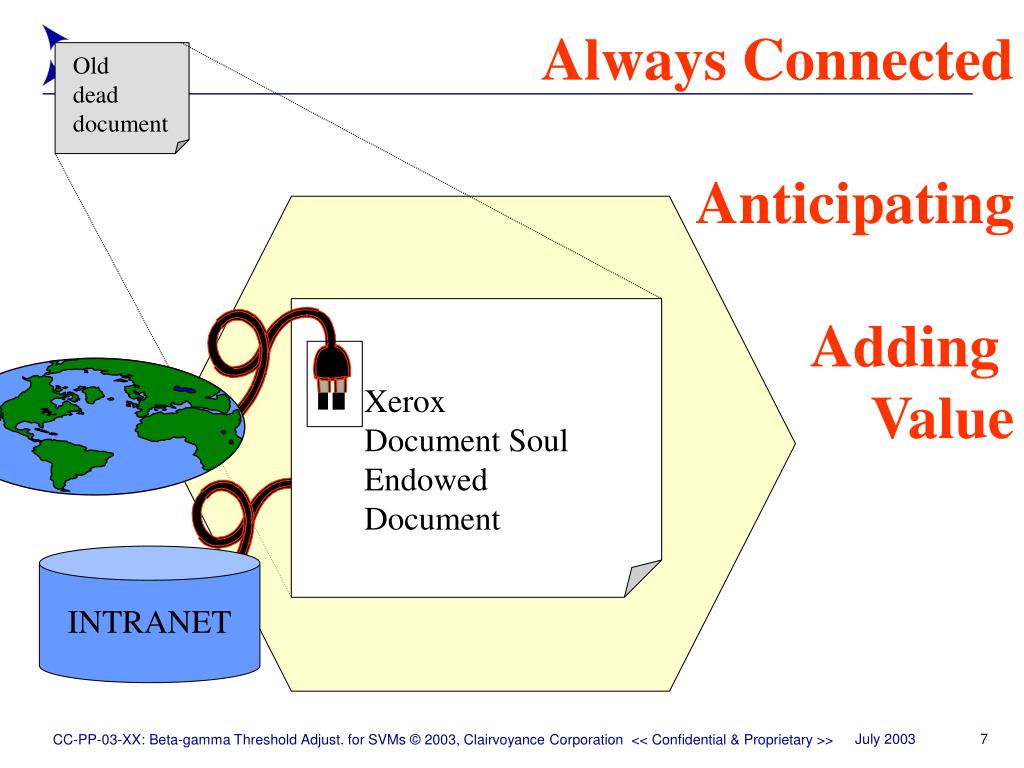 Old dead document

Always Connected

Anticipating

Adding Value

Xerox Document Soul Endowed Document

INTRANET

CC-PP-03-XX: Beta-gamma Threshold Adjust. for SVMs © 2003, Clairvoyance Corporation << Confidential & Proprietary >> July 2003 7